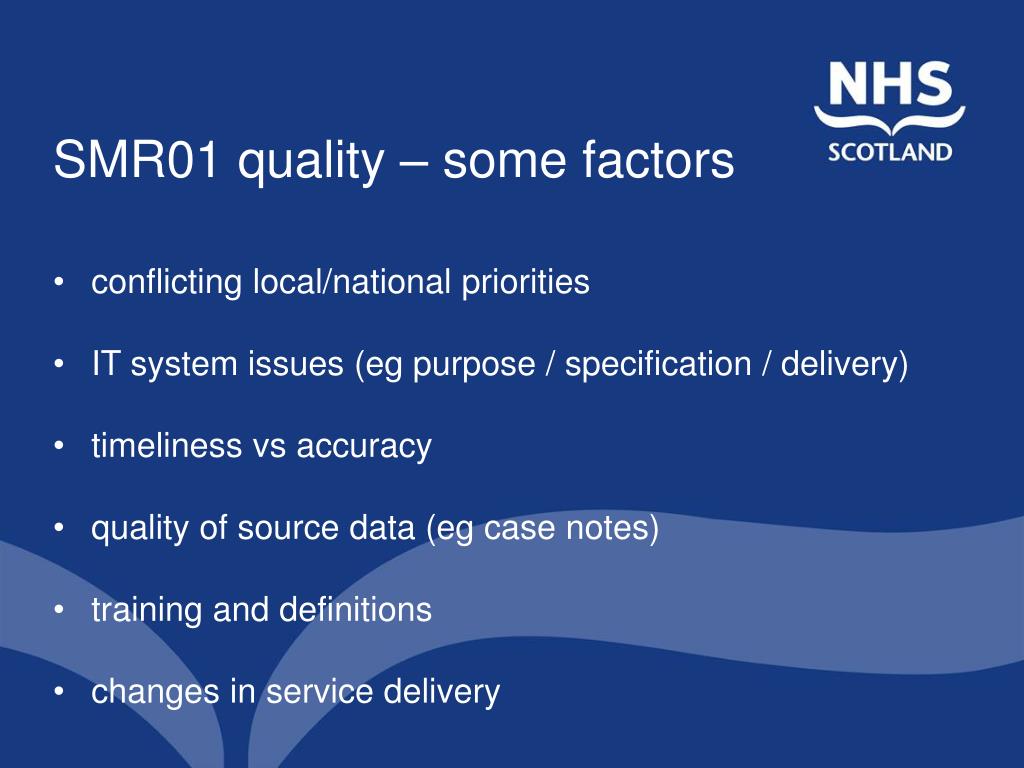 NHS
SCOTLAND

SMR01 quality – some factors

• conflicting local/national priorities

• IT system issues (eg purpose / specification / delivery)

• timeliness vs accuracy

• quality of source data (eg case notes)

• training and definitions

• changes in service delivery